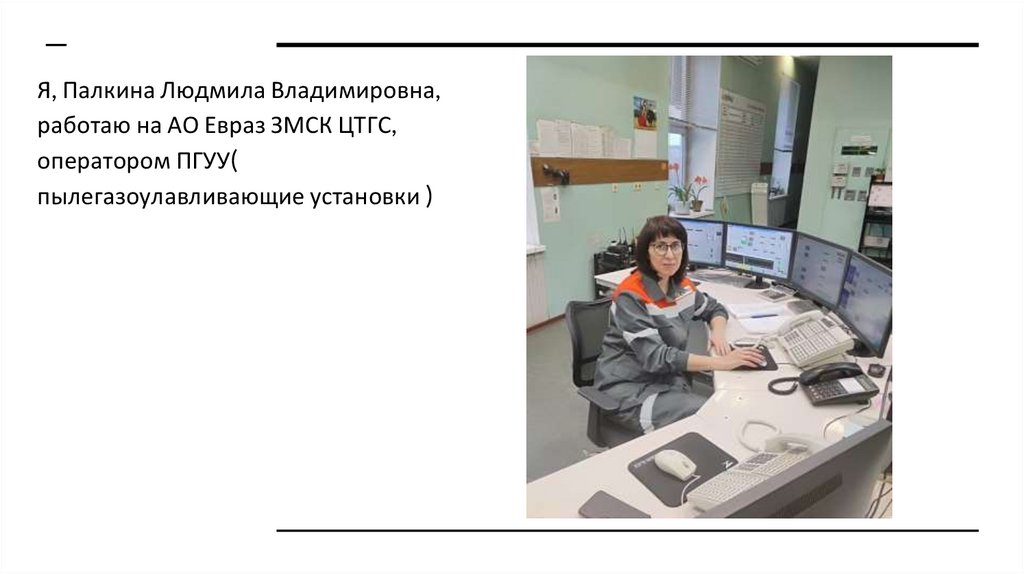 Я, Палкина Людмила Владимировна, работаю на АО Евраз ЗМСК ЦТГС, оператором ПГУУ( пылегазоулавливающие установки )